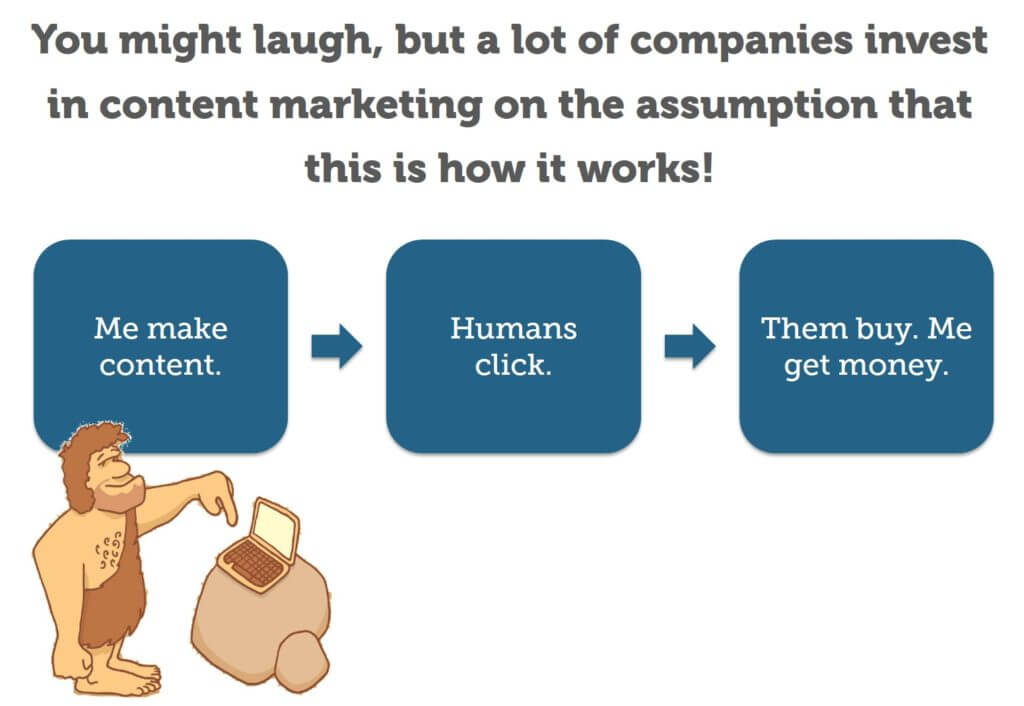 You might laugh, but a lot of companies invest in content marketing on the assumption that this is how it works!

Me make content.

Humans click.

Them buy. Me get money.